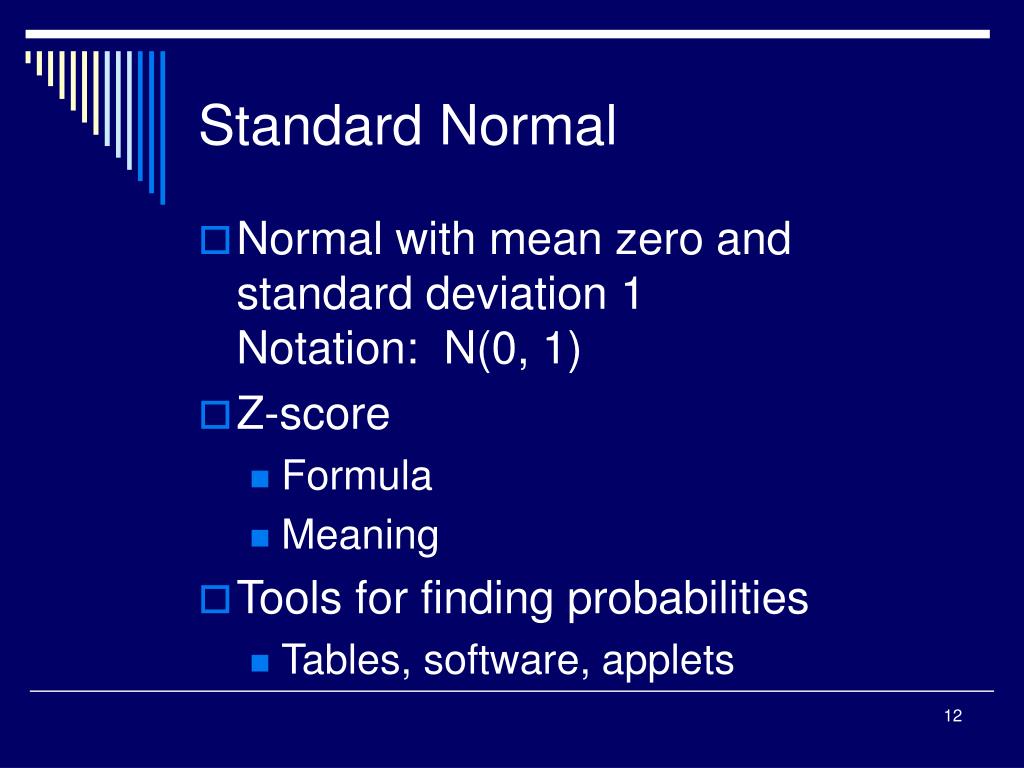 Standard Normal

Normal with mean zero and standard deviation 1
Notation: N(0, 1)

Z-score

Formula

Meaning

Tools for finding probabilities

Tables, software, applets

12